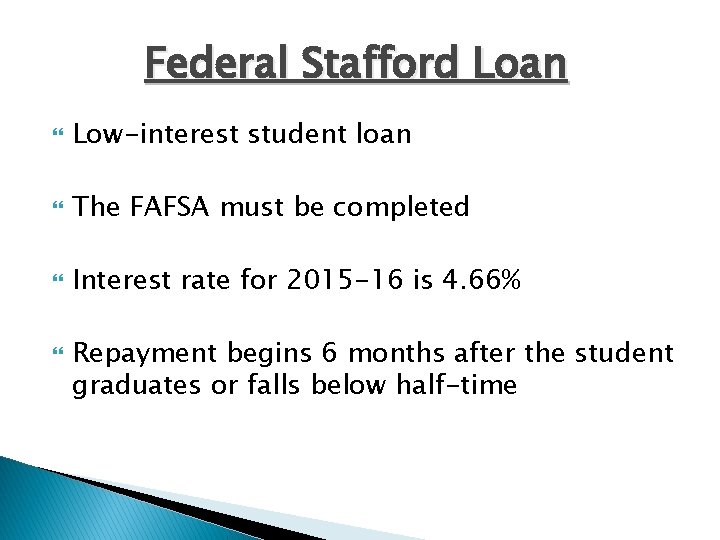 Federal Stafford Loan

Low-interest student loan

The FAFSA must be completed

Interest rate for 2015-16 is 4.66%

Repayment begins 6 months after the student graduates or falls below half-time